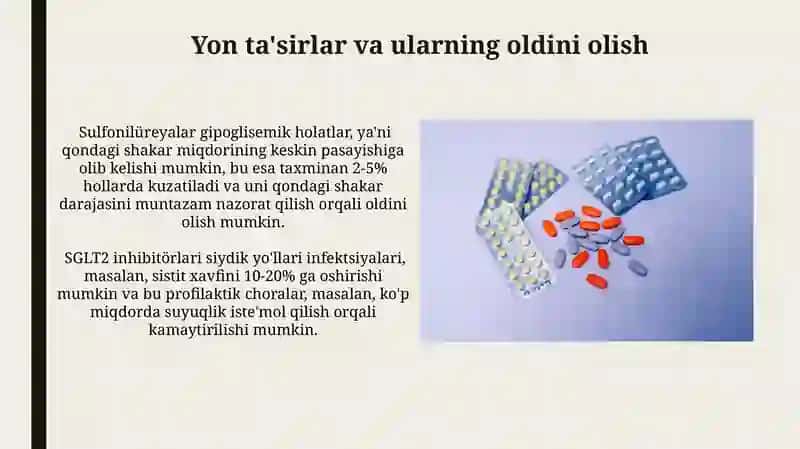 Yon ta'sirlar va ularning oldini olish

Sulfonilüreyalar gipoglisemik holatlar, ya'ni qondagi shakar miqdorining keskin pasayishiga olib kelishi mumkin, bu esa taxminan 2-5% hollarda kuzatiladi va uni qondagi shakar darajasini muntazam nazorat qilish orqali oldini olish mumkin.

SGLT2 inhibitörlari siydik yo'llari infektsiyalari, masalan, sistit xavfini 10-20% ga oshirishi mumkin va bu profilaktik choralar, masalan, ko'p miqdorda suyuqlik iste'mol qilish orqali kamaytirilishi mumkin.